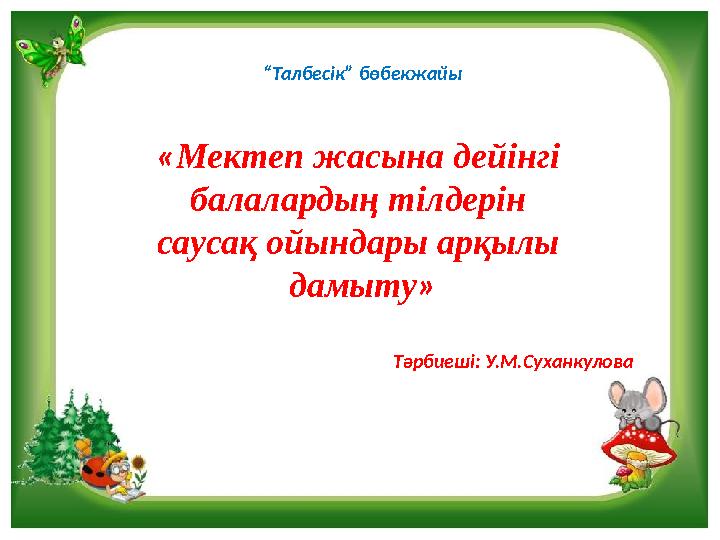 “Талбесік” бөбекжайы

«Мектеп жасына дейінгі балалардың тілдерін саусақ ойындары арқылы дамыту»

Тәрбиеші: У.М.Суханкулова